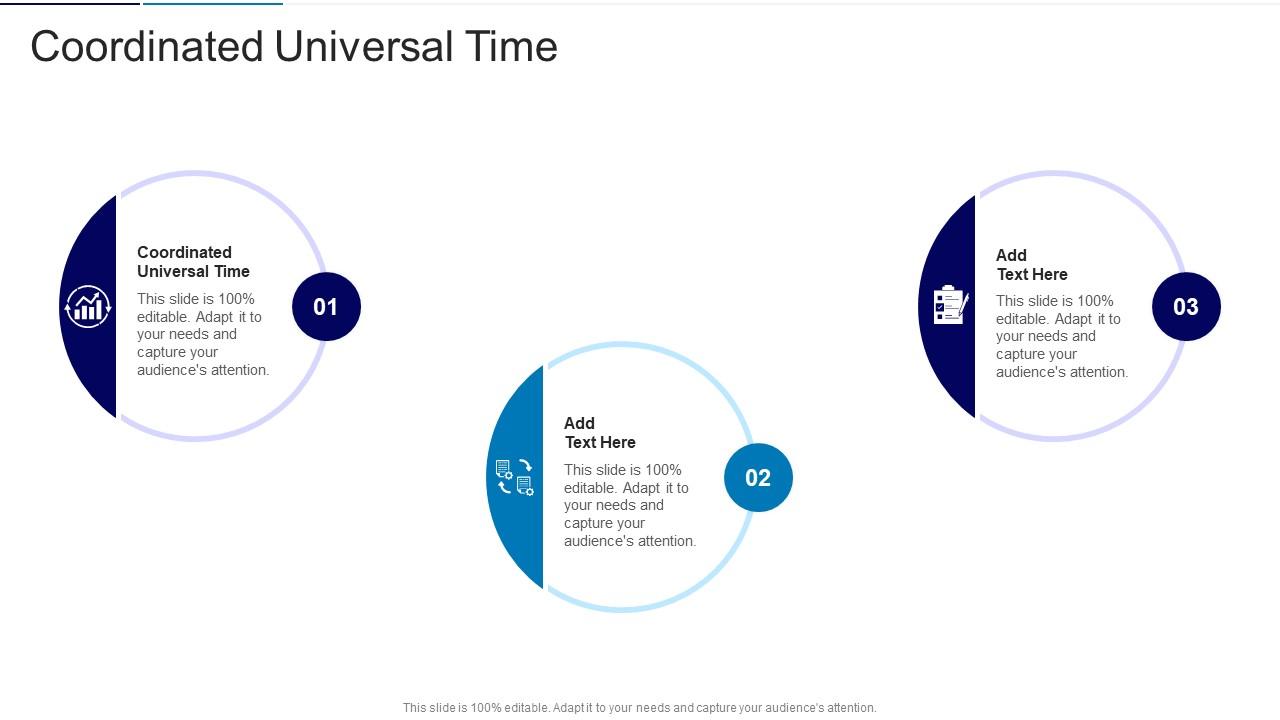 Coordinated Universal Time

Coordinated Universal Time

This slide is 100% editable. Adapt it to your needs and capture your audience's attention.

01

Add Text Here

This slide is 100% editable. Adapt it to your needs and capture your audience's attention.

02

Add Text Here

This slide is 100% editable. Adapt it to your needs and capture your audience's attention.

03

This slide is 100% editable. Adapt it to your needs and capture your audience's attention.